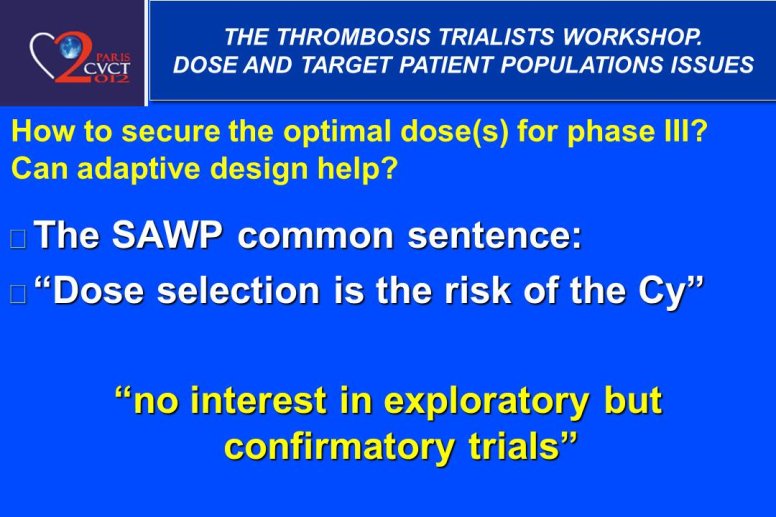 PARIS CVCT 2012

THE THROMBOSIS TRIALISTS WORKSHOP. DOSE AND TARGET PATIENT POPULATIONS ISSUES

How to secure the optimal dose(s) for phase III? Can adaptive design help?

The SAWP common sentence:

“Dose selection is the risk of the Cy”

“no interest in exploratory but confirmatory trials”